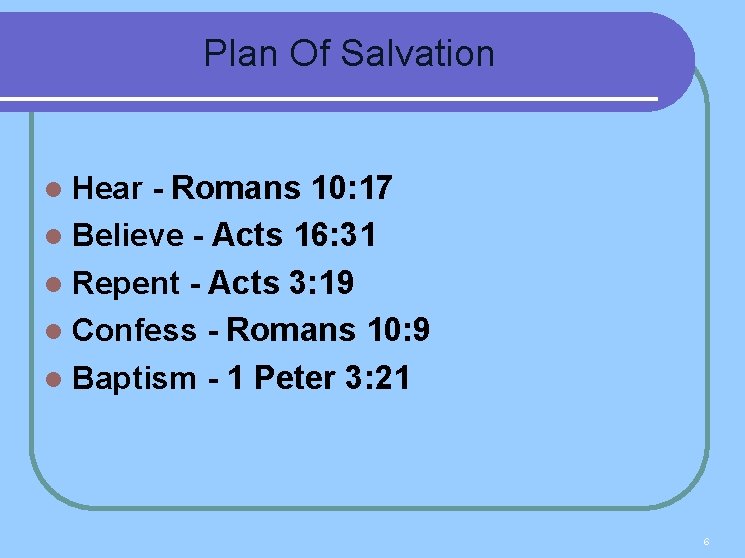 Plan Of Salvation

- Hear - Romans 10:17
- Believe - Acts 16:31
- Repent - Acts 3:19
- Confess - Romans 10:9
- Baptism - 1 Peter 3:21

6